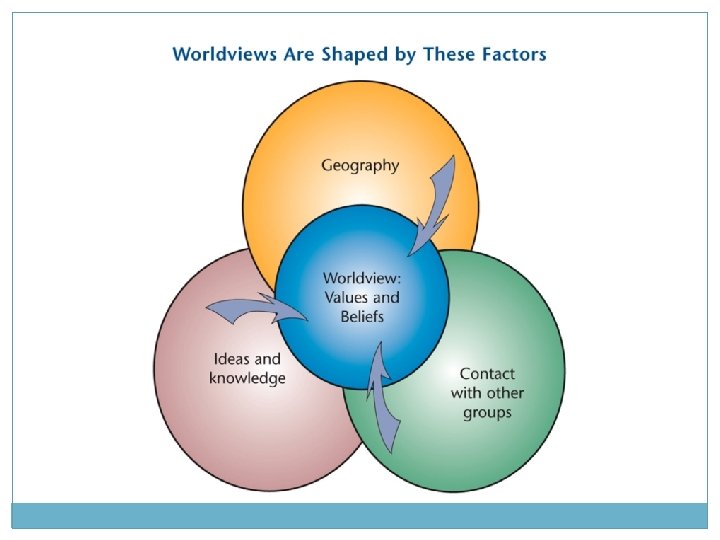 Worldviews Are Shaped by These Factors

Geography

Worldview: Values and Beliefs

Ideas and knowledge

Contact with other groups